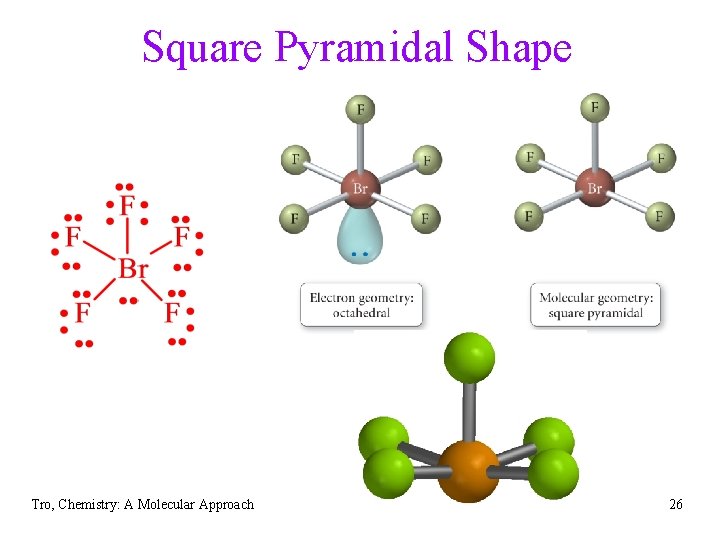 Square Pyramidal Shape

F
F
F
Br
F
F

F
F
F
Br
F
F

F
F
F
Br
F
F

Electron geometry: octahedral

Molecular geometry: square pyramidal

Tro, Chemistry: A Molecular Approach

26